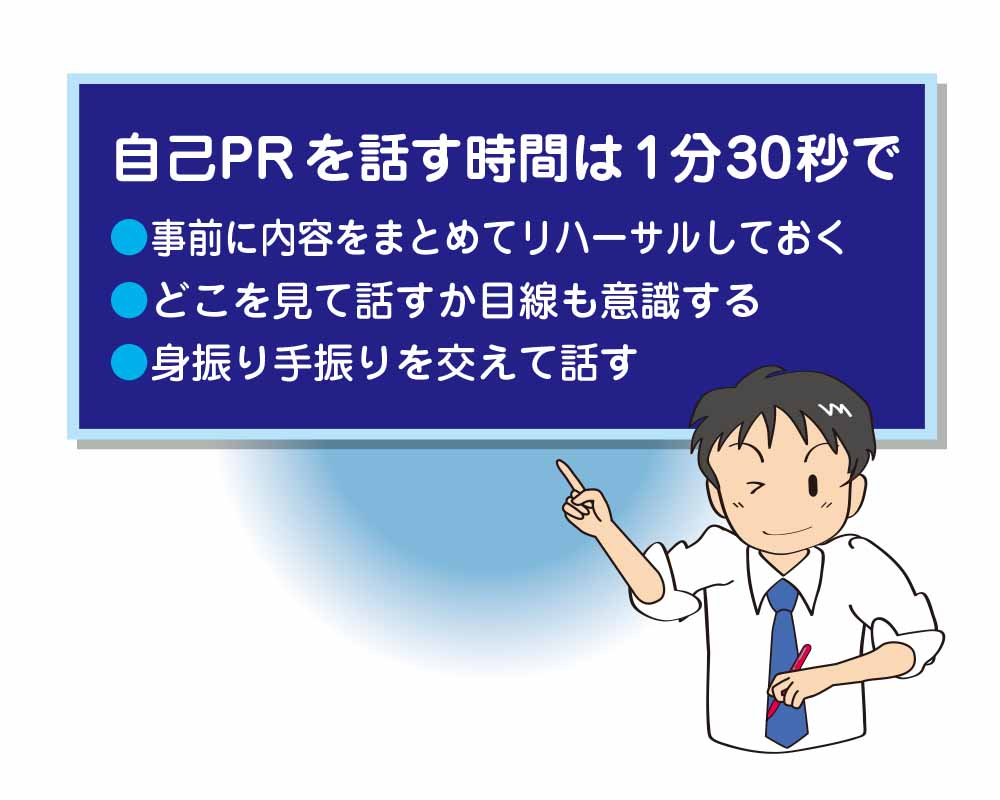 自己PRを話す時間は1分30秒で

●事前に内容をまとめてリハーサルしておく
●どこを見て話すか目線も意識する
●身振り手振りを交えて話す